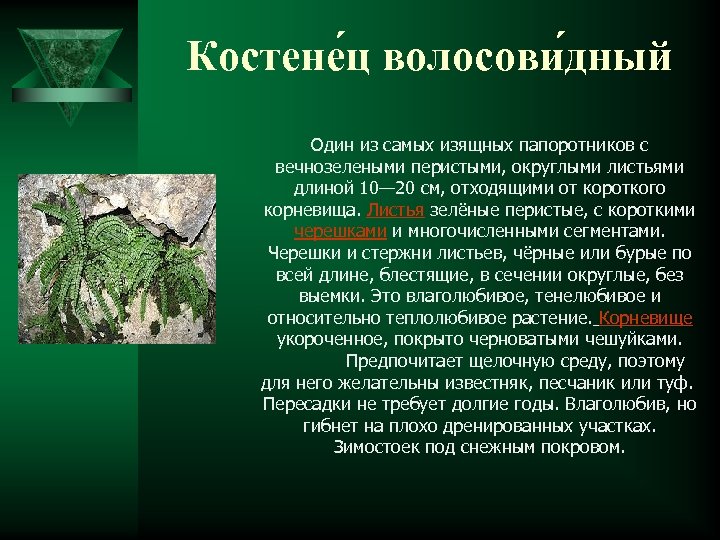 Костене́ц волосови́дный

Один из самых изящных папоротников с вечнозелеными перистыми, округлыми листьями длиной 10—20 см, отходящими от короткого корневища. Листья зелёные перистые, с короткими черешками и многочисленными сегментами. Черешки и стержни листьев, чёрные или бурые по всей длине, блестящие, в сечении округлые, без выемки. Это влаголюбивое, тенелюбивое и относительно теплолюбивое растение. Корневище укороченное, покрыто черноватыми чешуйками.
Предпочитает щелочную среду, поэтому для него желательны известняк, песчаник или туф. Пересадки не требует долгие годы. Влаголюбив, но гибнет на плохо дренированных участках. Зимостоек под снежным покровом.